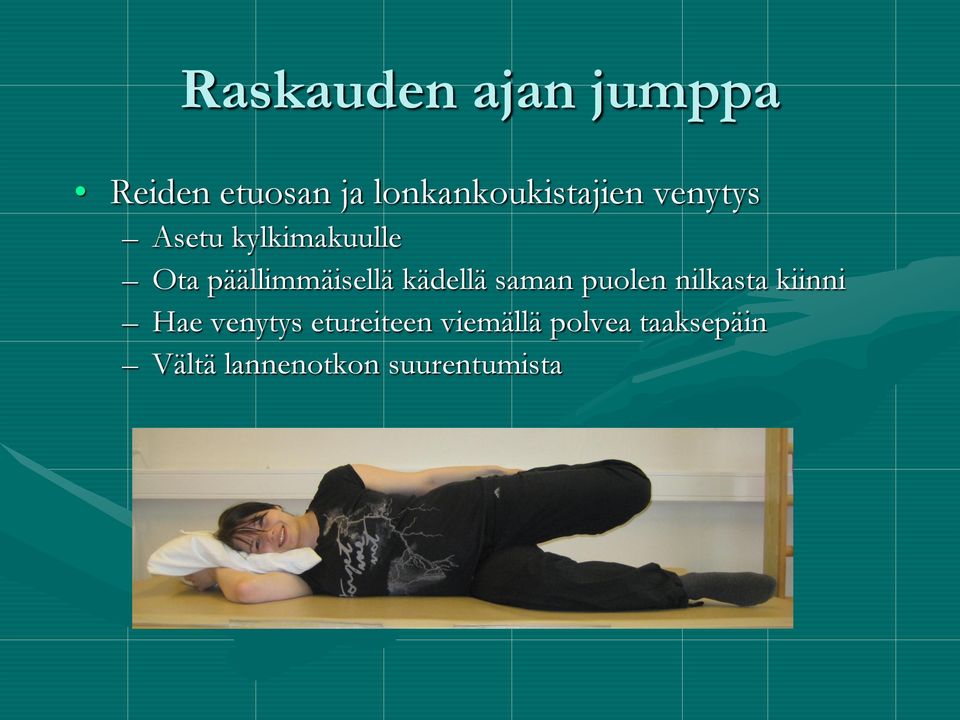 Raskauden ajan jumppa

• Reiden etuosan ja lonkankoukistajien venytys
– Asetu kylkimakuulle
– Ota päällimmäisellä kädellä saman puolen nilkasta kiinni
– Hae venytys etureiteen viemällä polvea taaksepäin
– Vältä lannenotkon suurentumista